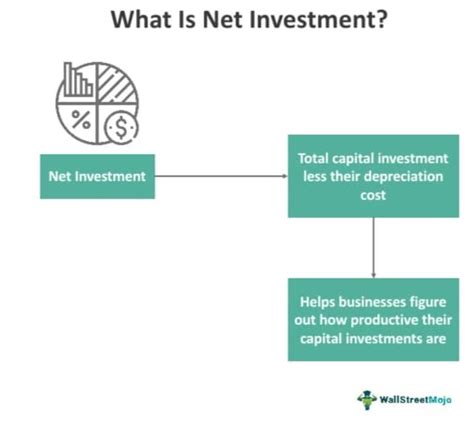 What Is Net Investment?

%

$

Net Investment

Total capital investment less their depreciation cost

Helps businesses figure out how productive their capital investments are

WallStreetMojo